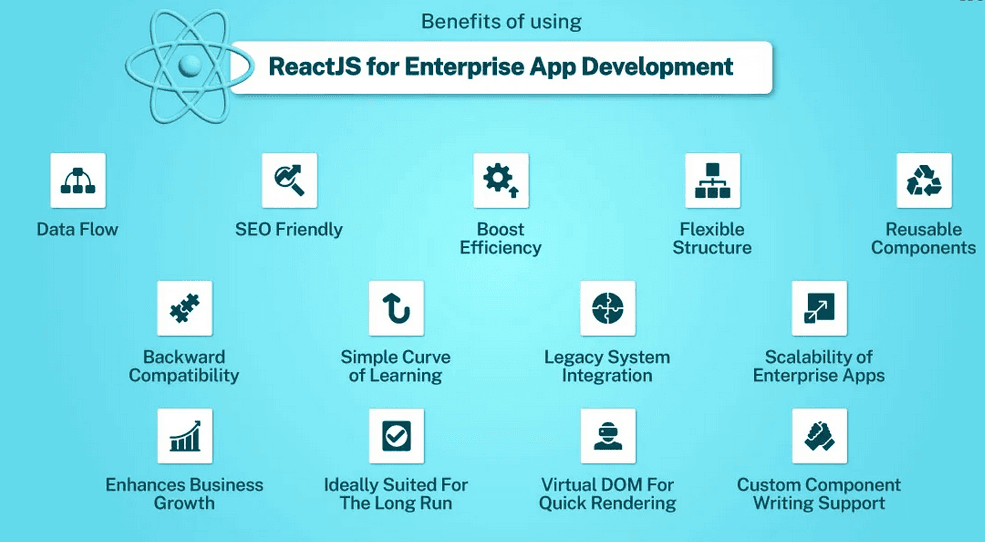 Benefits of using

ReactJS for Enterprise App Development

Data Flow

SEO Friendly

Boost Efficiency

Flexible Structure

Reusable Components

Backward Compatibility

Simple Curve of Learning

Legacy System Integration

Scalability of Enterprise Apps

Enhances Business Growth

Ideally Suited For The Long Run

Virtual DOM For Quick Rendering

Custom Component Writing Support